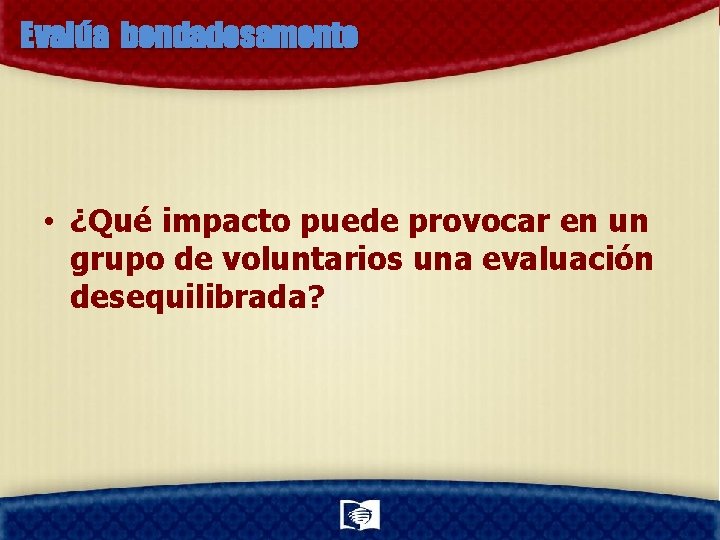 Evalúa bondadosamente

• ¿Qué impacto puede provocar en un grupo de voluntarios una evaluación desequilibrada?